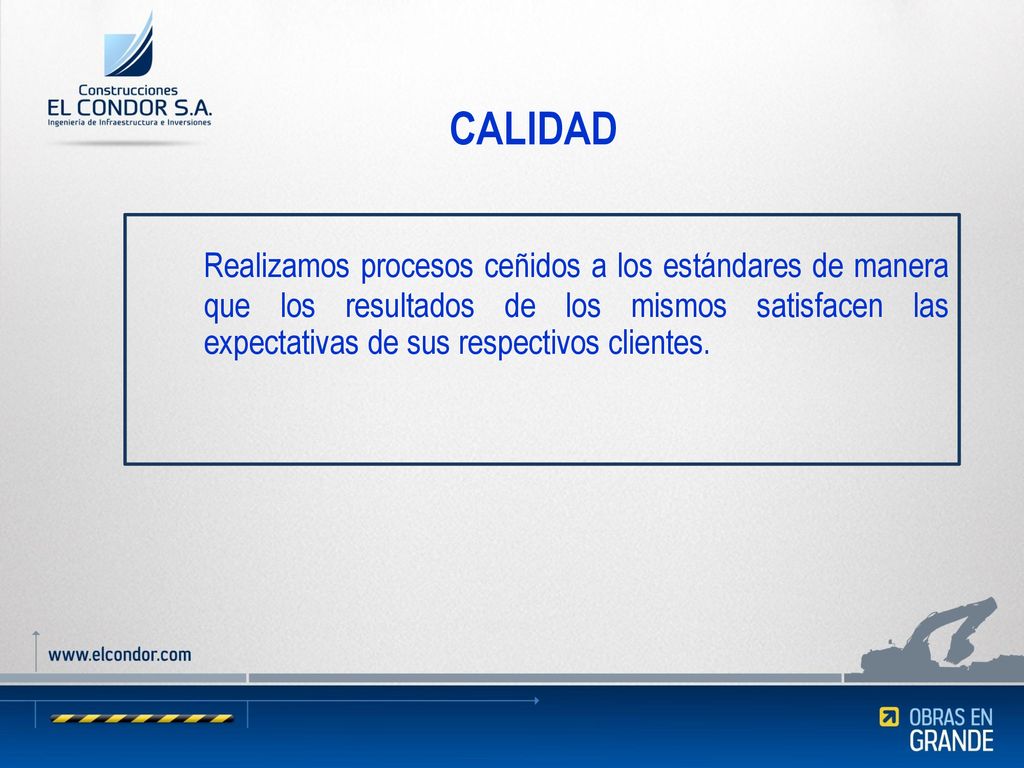 Construcciones
EL CONDOR S.A.
Ingeniería de Infraestructura e Inversiones

CALIDAD

Realizamos procesos ceñidos a los estándares de manera que los resultados de los mismos satisfacen las expectativas de sus respectivos clientes.

www.elcondor.com

OBRAS EN
GRANDE